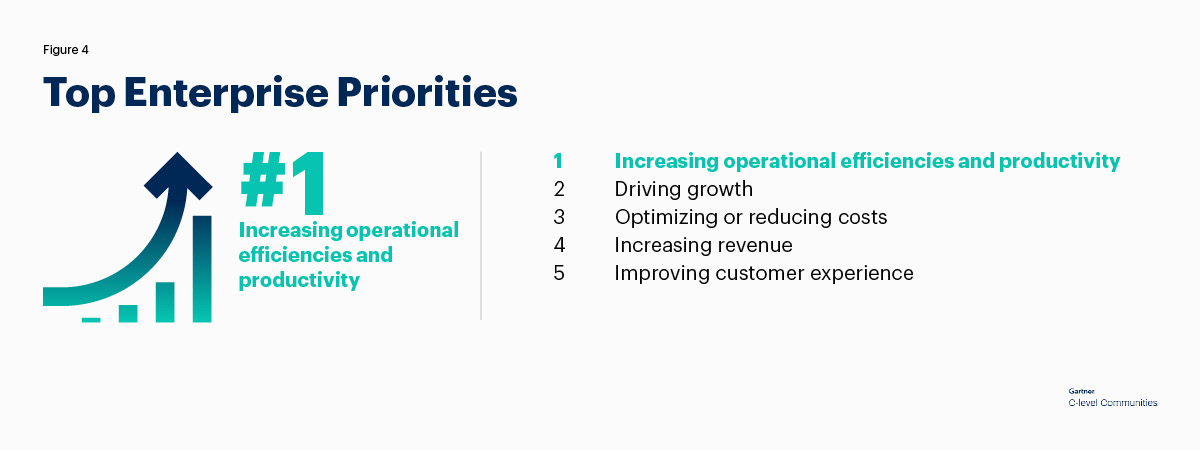 Figure 4

Top Enterprise Priorities

#1
Increasing operational efficiencies and productivity

1 Increasing operational efficiencies and productivity
2 Driving growth
3 Optimizing or reducing costs
4 Increasing revenue
5 Improving customer experience

Gartner
C-level Communities